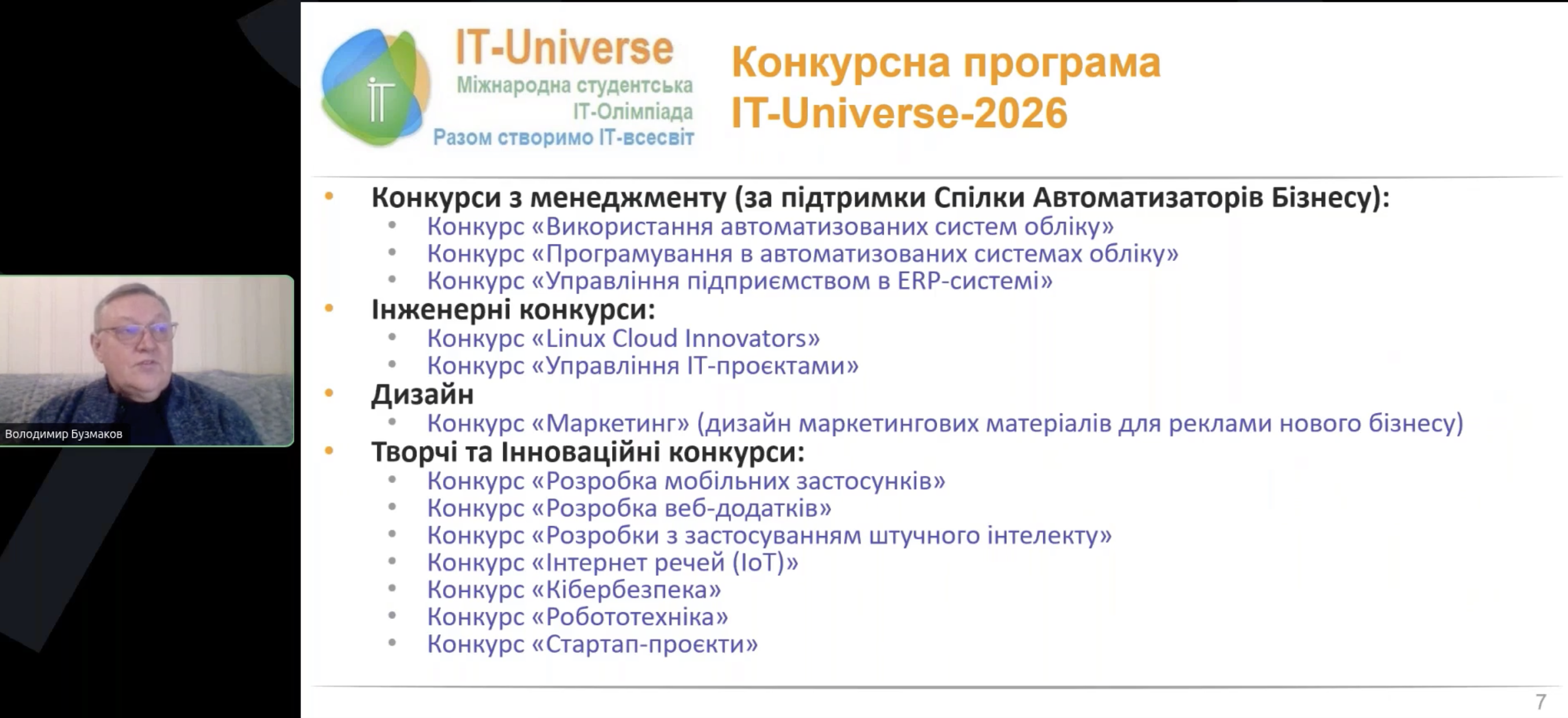 Володимир Бузмаков

IT
IT-Universe
Міжнародна студентська
IT-Олімпіада
Разом створимо IT-всесвіт

Конкурсна програма
IT-Universe-2026

• Конкурси з менеджменту (за підтримки Спілки Автоматизаторів Бізнесу):
  • Конкурс «Використання автоматизованих систем обліку»
  • Конкурс «Програмування в автоматизованих системах обліку»
  • Конкурс «Управління підприємством в ERP-системі»
• Інженерні конкурси:
  • Конкурс «Linux Cloud Innovators»
  • Конкурс «Управління IT-проєктами»
• Дизайн
  • Конкурс «Маркетинг» (дизайн маркетингових матеріалів для реклами нового бізнесу)
• Творчі та Інноваційні конкурси:
  • Конкурс «Розробка мобільних застосунків»
  • Конкурс «Розробка веб-додатків»
  • Конкурс «Розробки з застосуванням штучного інтелекту»
  • Конкурс «Інтернет речей (IoT)»
  • Конкурс «Кібербезпека»
  • Конкурс «Робототехніка»
  • Конкурс «Стартап-проєкти»

7